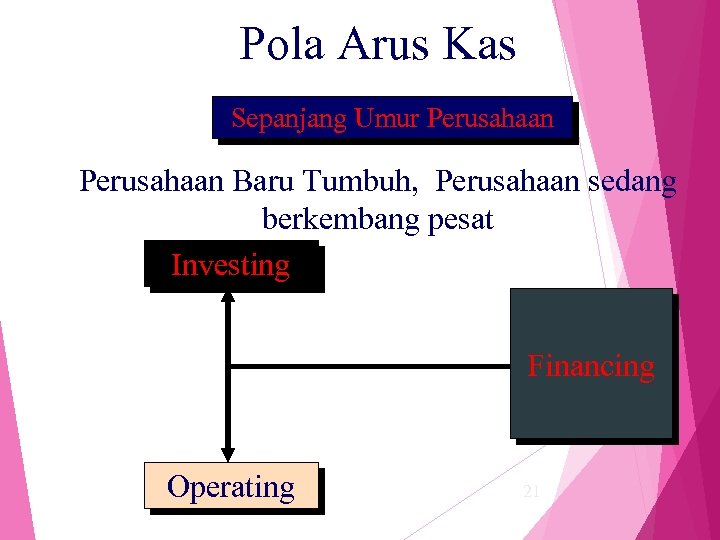 Pola Arus Kas

Sepanjang Umur Perusahaan

Perusahaan Baru Tumbuh, Perusahaan sedang berkembang pesat

Investing

Financing

Operating

21